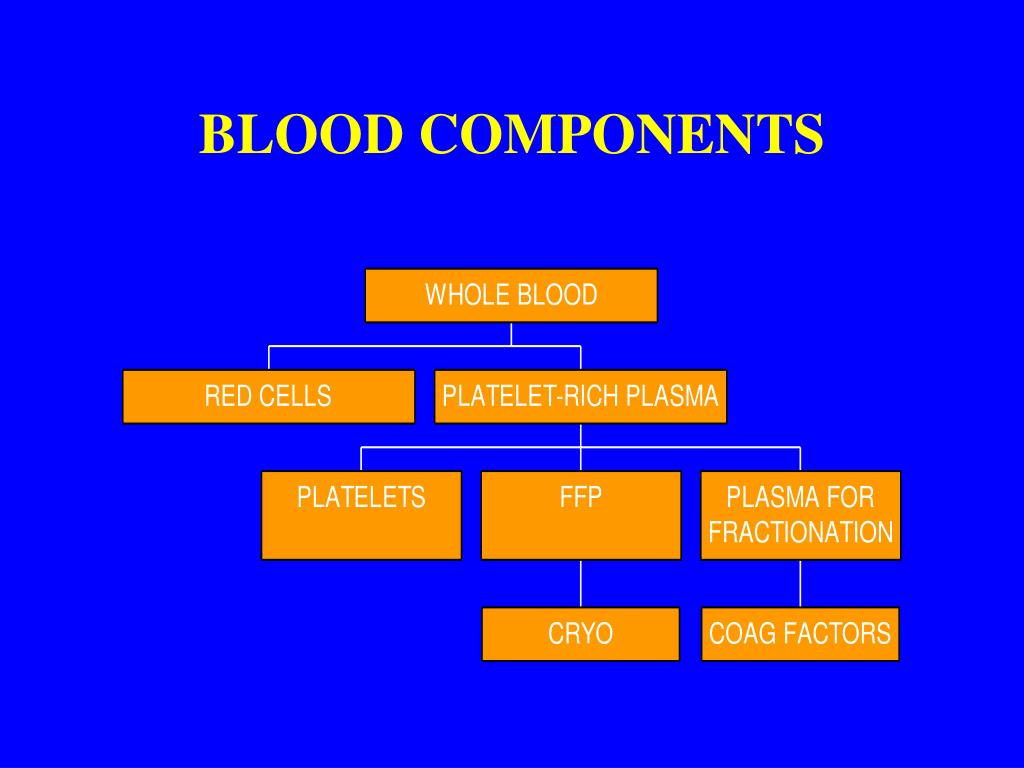 BLOOD COMPONENTS

WHOLE BLOOD

RED CELLS

PLATELET-RICH PLASMA

PLATELETS

FFP

PLASMA FOR FRACTIONATION

CRYO

COAG FACTORS